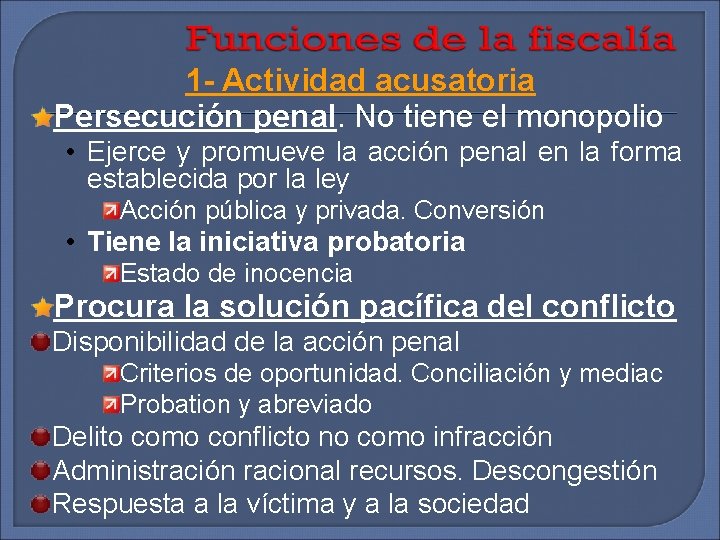 Funciones de la fiscalía

1- Actividad acusatoria

Persecución penal. No tiene el monopolio

• Ejerce y promueve la acción penal en la forma establecida por la ley

Acción pública y privada. Conversión

• Tiene la iniciativa probatoria

Estado de inocencia

Procura la solución pacífica del conflicto

Disponibilidad de la acción penal

Criterios de oportunidad. Conciliación y mediac

Probation y abreviado

Delito como conflicto no como infracción

Administración racional recursos. Descongestión

Respuesta a la víctima y a la sociedad